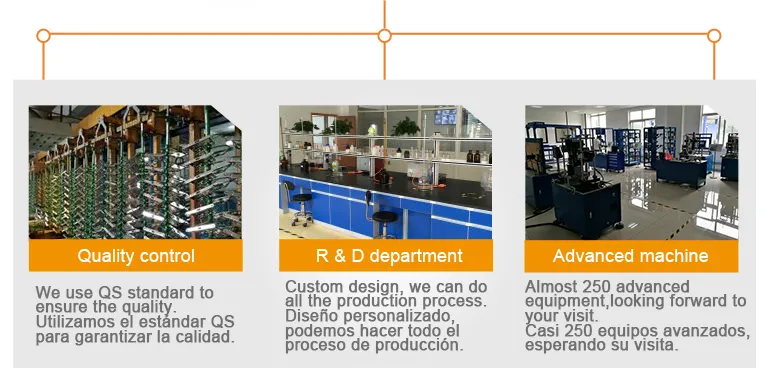 Quality control

We use QS standard to ensure the quality.
Utilizamos el estándar QS para garantizar la calidad.

R & D department

Custom design, we can do all the production process.
Diseño personalizado, podemos hacer todo el proceso de producción.

Advanced machine

Almost 250 advanced equipment,looking forward to your visit.
Casi 250 equipos avanzados, esperando su visita.